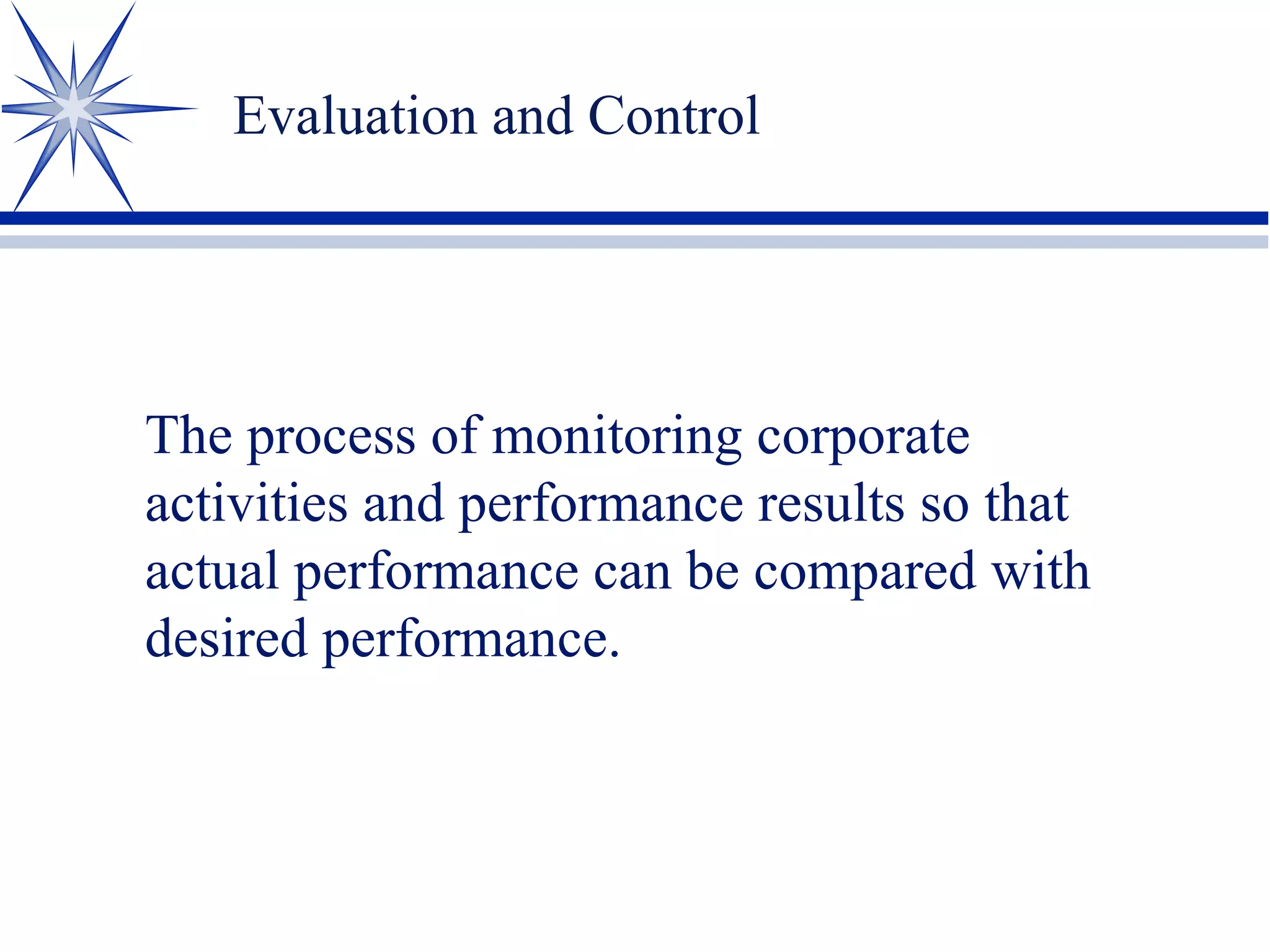 Evaluation and Control

The process of monitoring corporate activities and performance results so that actual performance can be compared with desired performance.